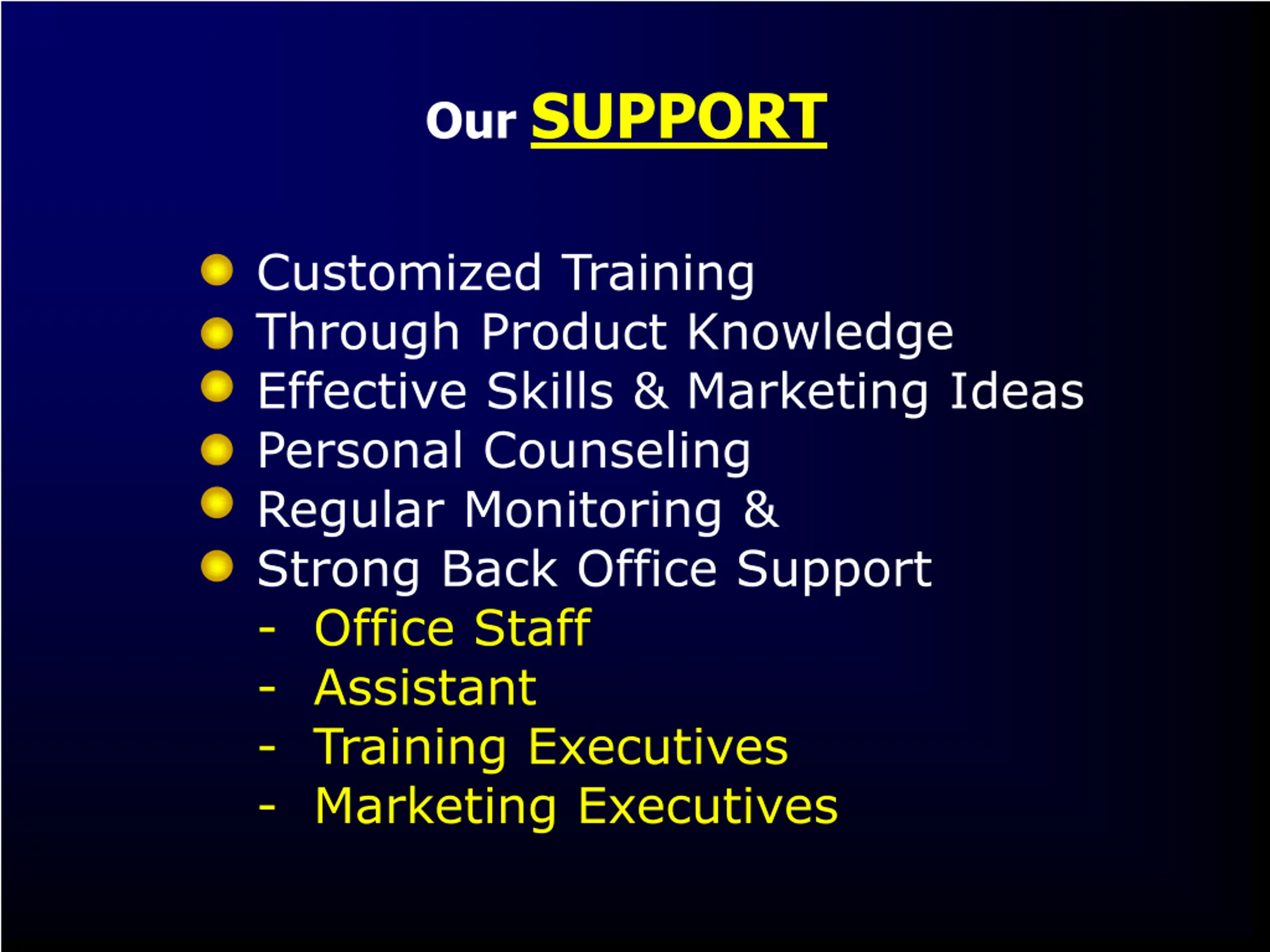 Our SUPPORT

- Customized Training
- Through Product Knowledge
- Effective Skills & Marketing Ideas
- Personal Counseling
- Regular Monitoring &
- Strong Back Office Support
  - Office Staff
  - Assistant
  - Training Executives
  - Marketing Executives